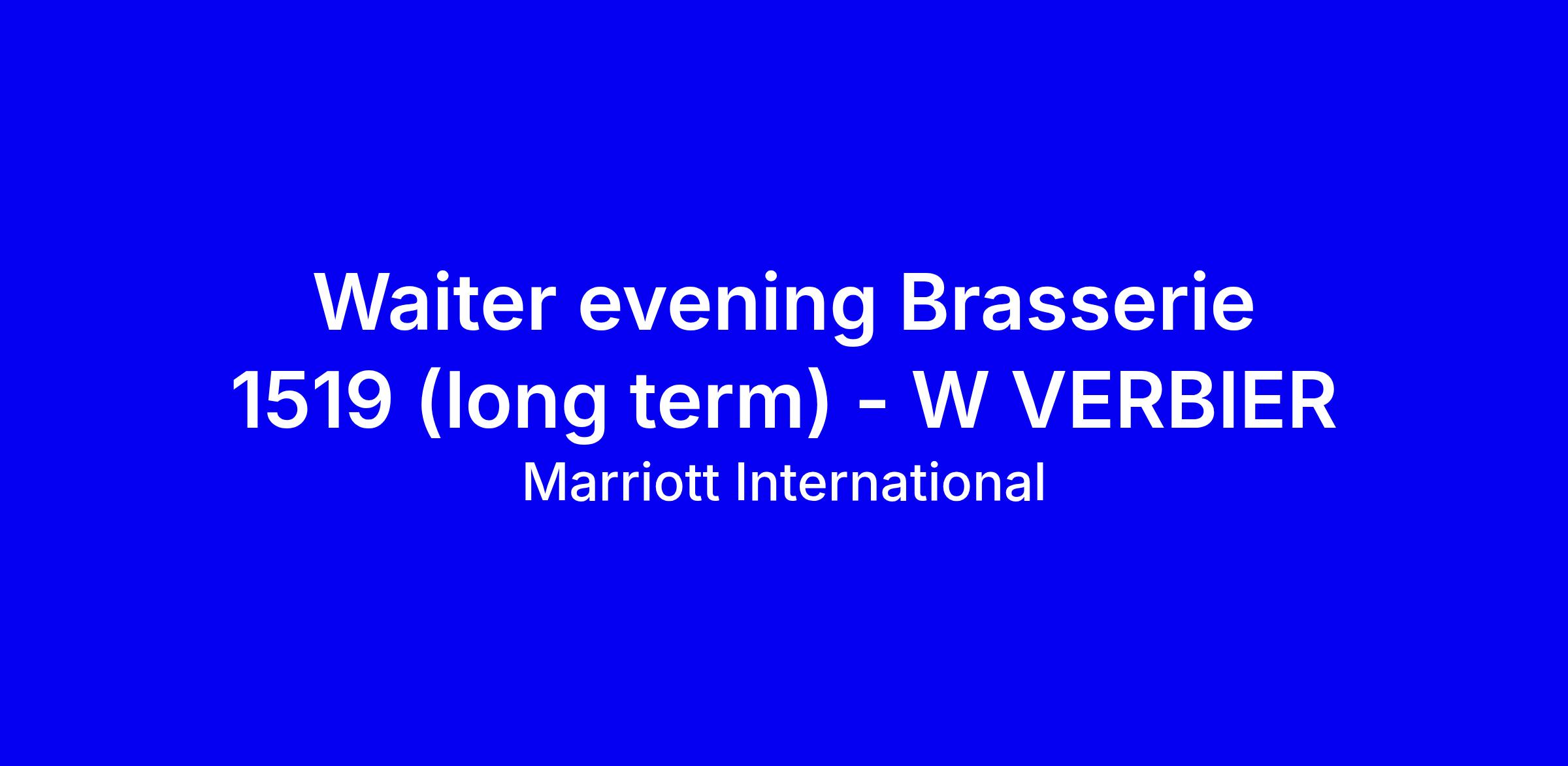 Waiter evening Brasserie 1519 (long term) - W VERBIER

Marriott International